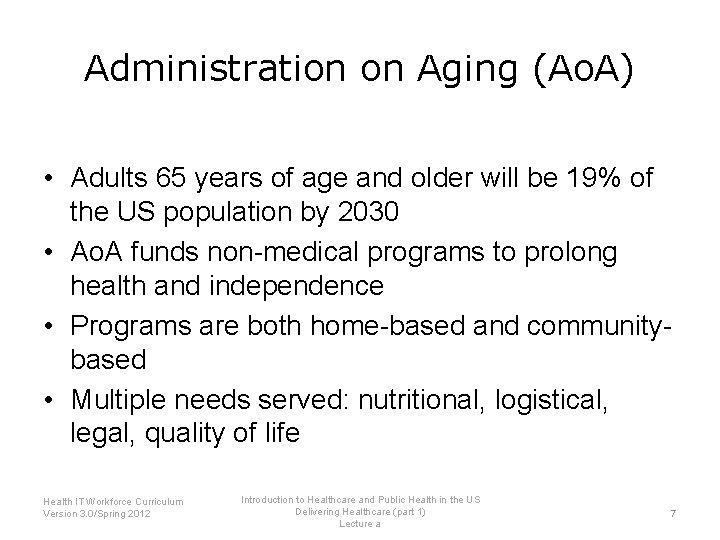 Administration on Aging (AoA)

• Adults 65 years of age and older will be 19% of the US population by 2030
• AoA funds non-medical programs to prolong health and independence
• Programs are both home-based and community-based
• Multiple needs served: nutritional, logistical, legal, quality of life

Health IT Workforce Curriculum
Version 3.0/Spring 2012

Introduction to Healthcare and Public Health in the US
Delivering Healthcare (part 1)
Lecture a

7